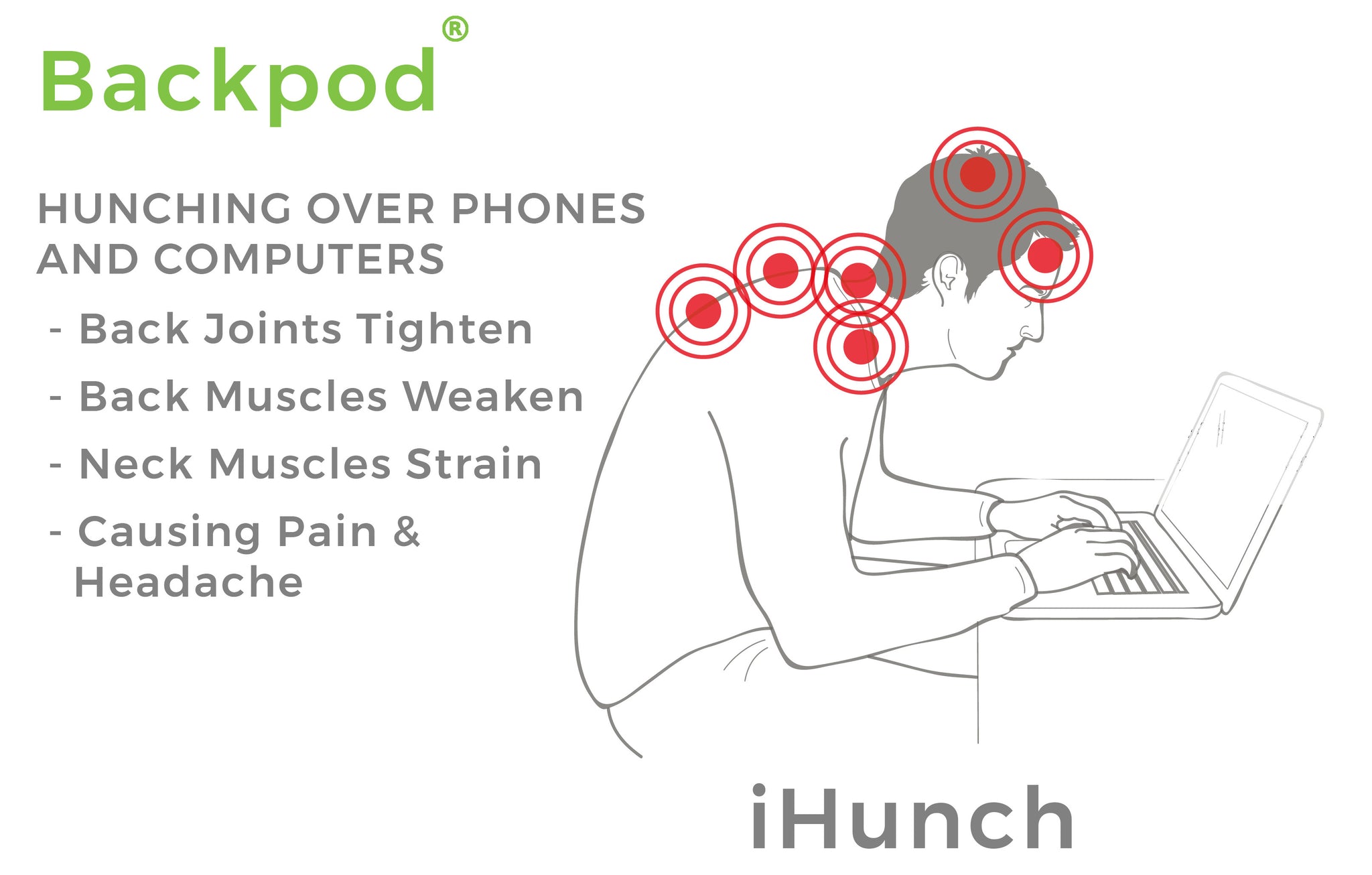 Backpod®

HUNCHING OVER PHONES AND COMPUTERS

- Back Joints Tighten

- Back Muscles Weaken

- Neck Muscles Strain

- Causing Pain & Headache

iHunch